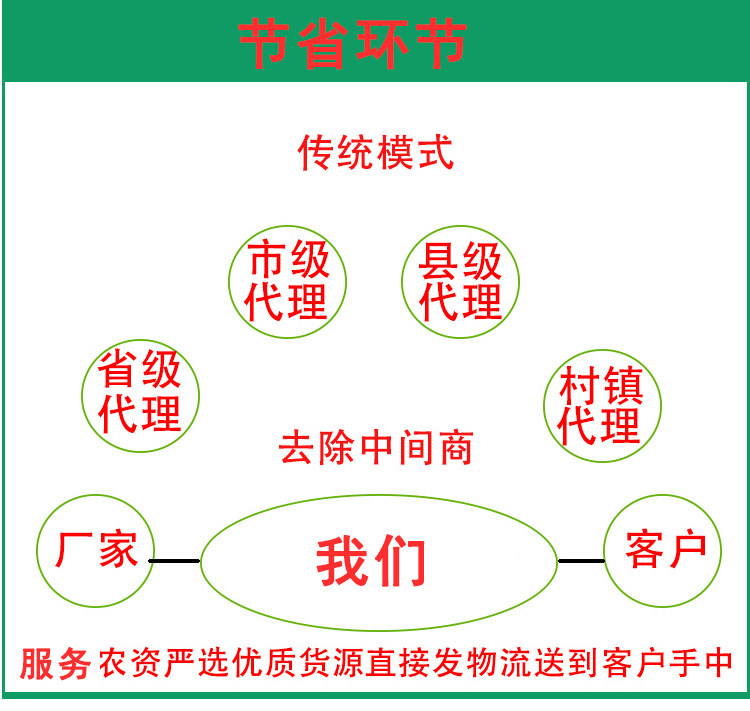 节省环节

传统模式

市级代理

县级代理

省级代理

村镇代理

去除中间商

厂家

我们

客户

服务 农资严选优质货源直接发物流送到客户手中